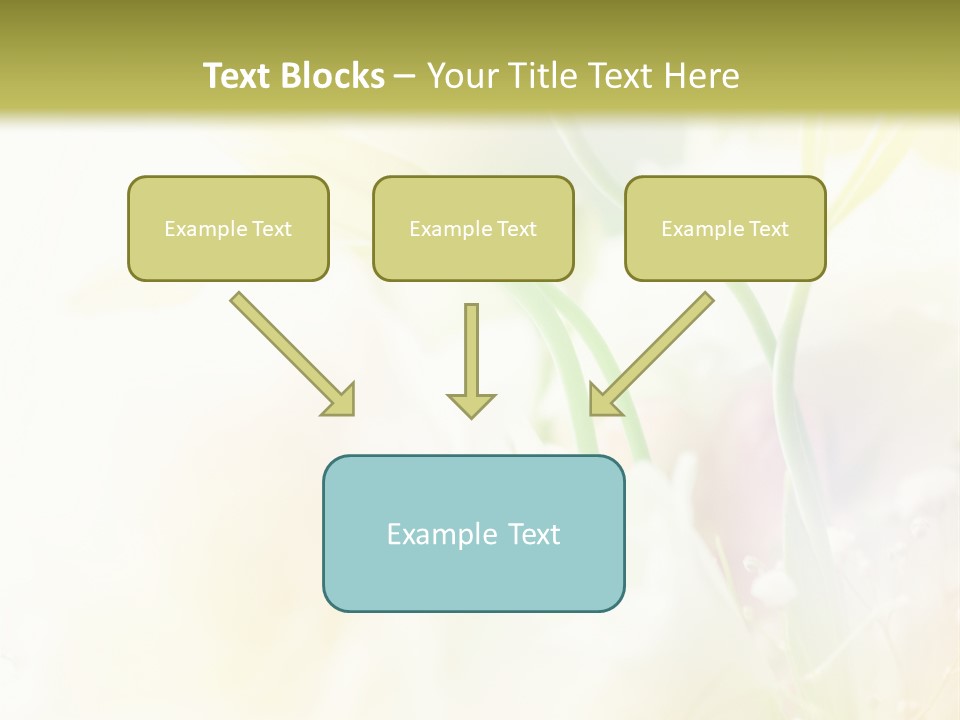 Text Blocks – Your Title Text Here

Example Text

Example Text

Example Text

Example Text